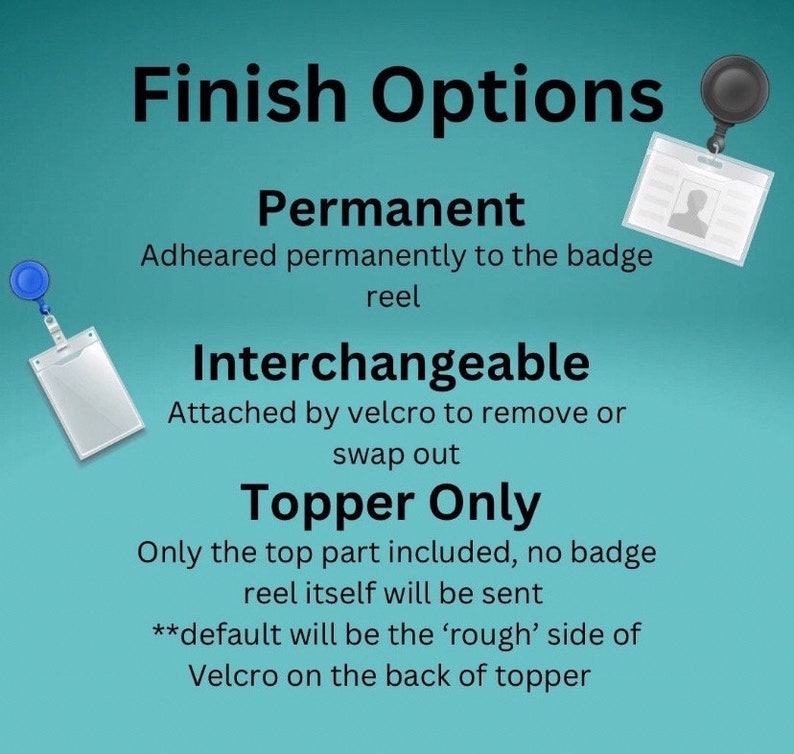 Finish Options

Permanent

Adheared permanently to the badge reel

Interchangeable

Attached by velcro to remove or swap out

Topper Only

Only the top part included, no badge reel itself will be sent
**default will be the ‘rough’ side of Velcro on the back of topper